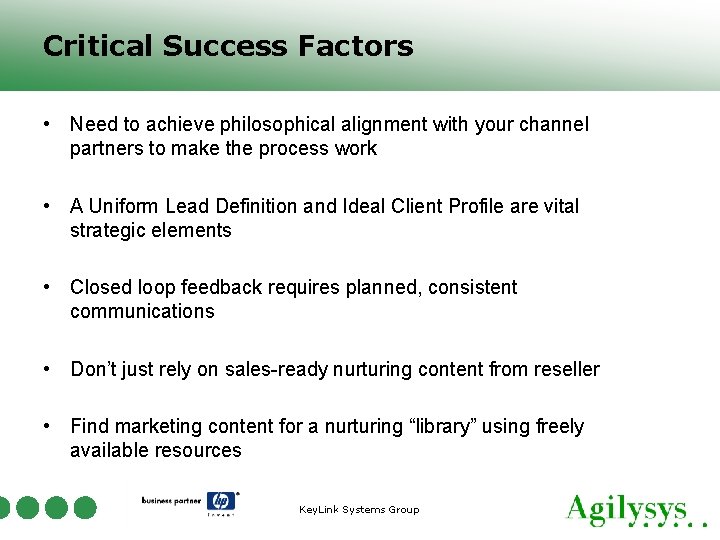 Critical Success Factors

• Need to achieve philosophical alignment with your channel partners to make the process work

• A Uniform Lead Definition and Ideal Client Profile are vital strategic elements

• Closed loop feedback requires planned, consistent communications

• Don't just rely on sales-ready nurturing content from reseller

• Find marketing content for a nurturing "library" using freely available resources

business partner hp invent

KeyLink Systems Group

Agilysys